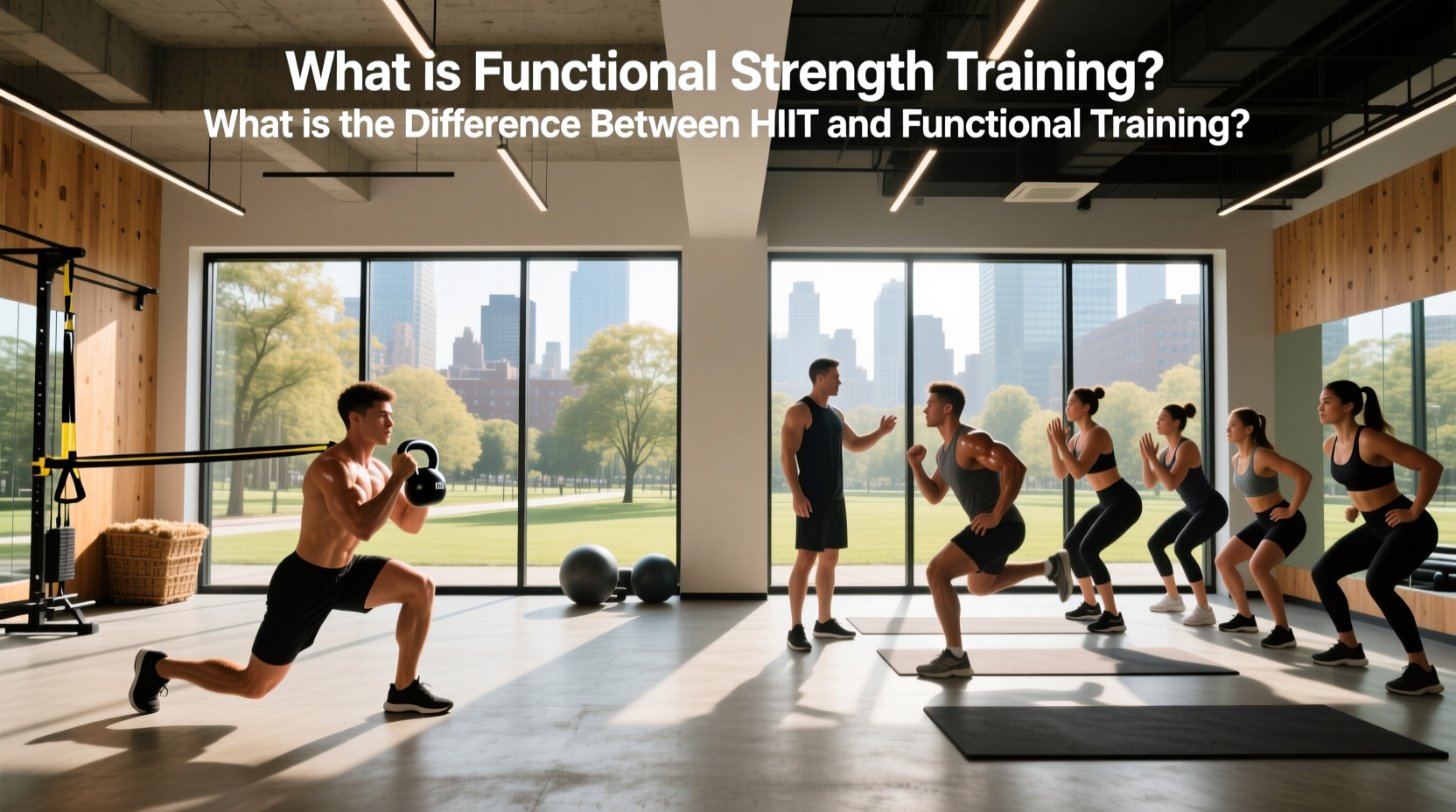 What is Functional Strength Training?
What is the Difference Between HIIT and Functional Training?